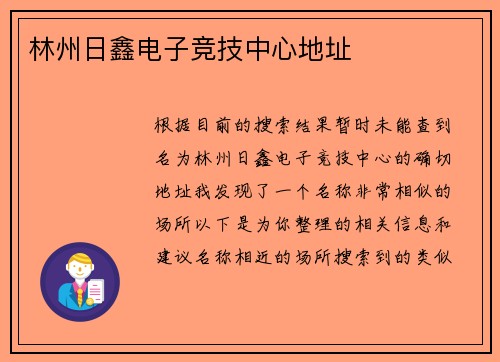 林州日鑫电子竞技中心地址

根据目前的搜索结果暂时未能查到名为林州日鑫电子竞技中心的确切地址我发现了一个名称非常相似的场所以下是为你整理的相关信息和建议名称相近的场所搜索到的类似